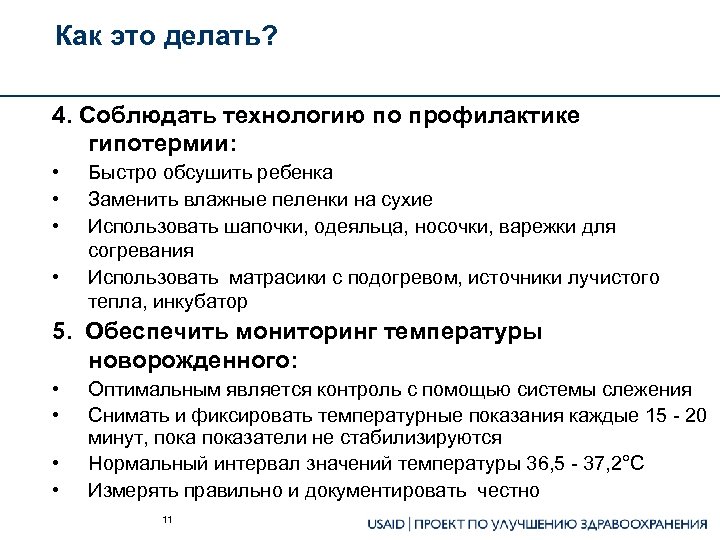 Как это делать?

4. Соблюдать технологию по профилактике гипотермии:
• Быстро обсушить ребенка
• Заменить влажные пеленки на сухие
• Использовать шапочки, одеяльца, носочки, варежки для согревания
• Использовать матрасики с подогревом, источники лучистого тепла, инкубатор

5. Обеспечить мониторинг температуры новорожденного:
• Оптимальным является контроль с помощью системы слежения
• Снимать и фиксировать температурные показания каждые 15 - 20 минут, пока показатели не стабилизируются
• Нормальный интервал значений температуры 36,5 - 37,2°C
• Измерять правильно и документировать честно

11

USAID | ПРОЕКТ ПО УЛУЧШЕНИЮ ЗДРАВООХРАНЕНИЯ